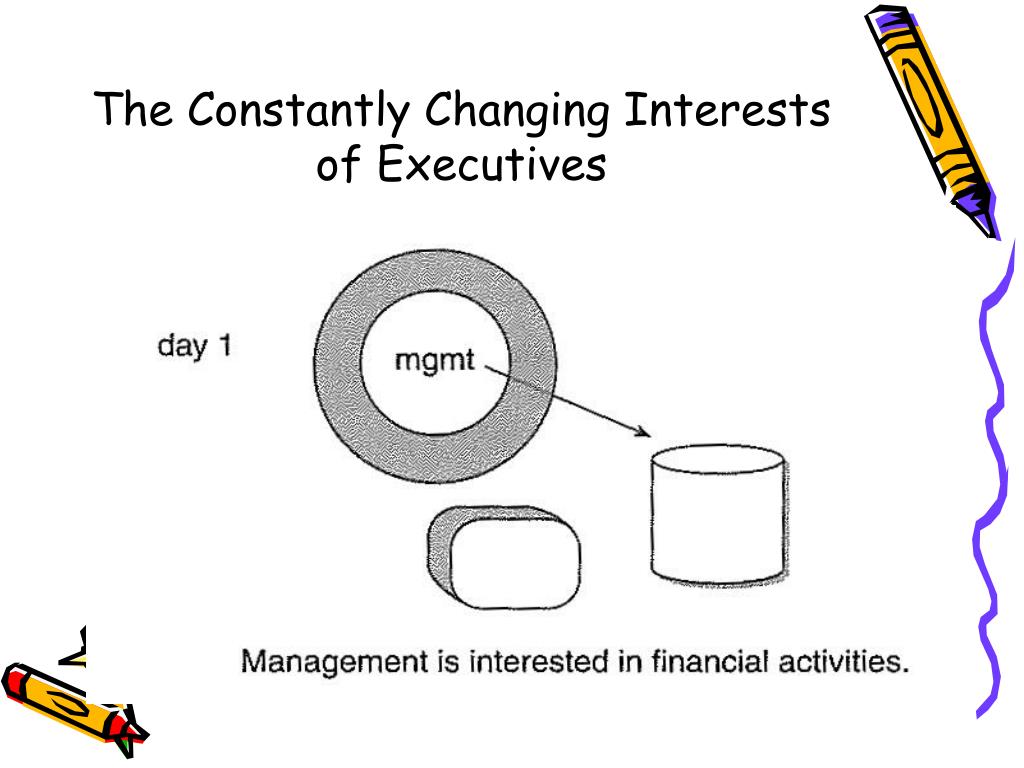 The Constantly Changing Interests of Executives

day 1

mgmt

Management is interested in financial activities.